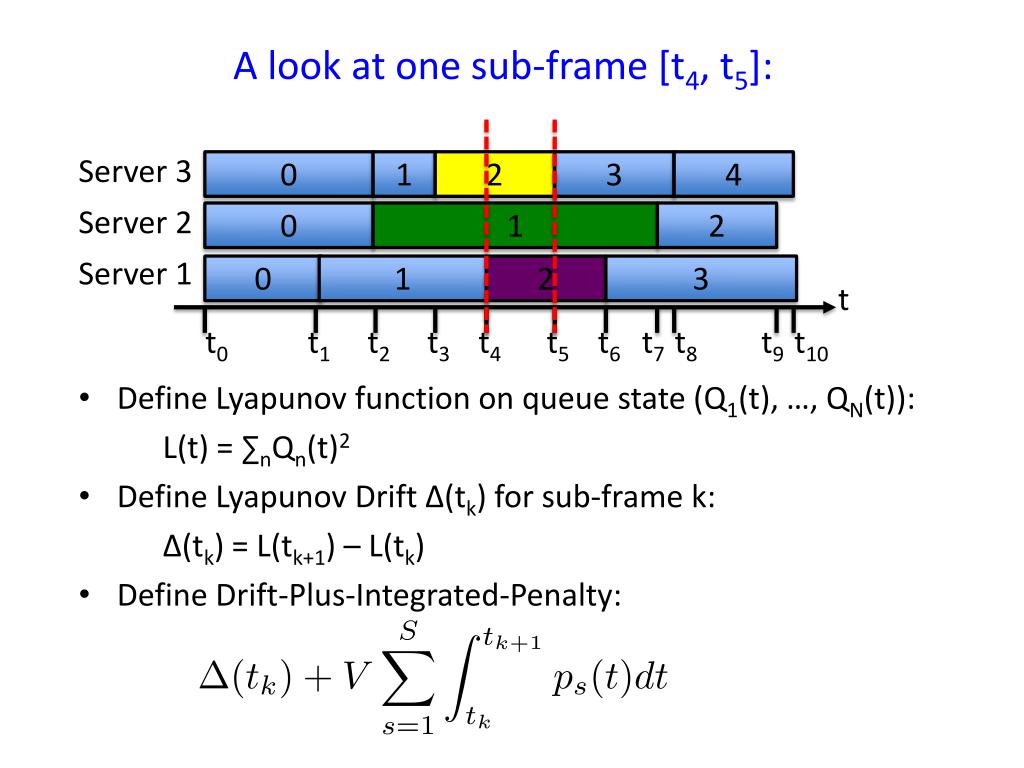 A look at one sub-frame [$t_4$, $t_5$]:

Server 3
0
1
2
3
4

Server 2
0
1
2

Server 1
0
1
2
3

t

$t_0$ $t_1$ $t_2$ $t_3$ $t_4$ $t_5$ $t_6$ $t_7$ $t_8$ $t_9$ $t_{10}$

• Define Lyapunov function on queue state ($Q_1(t)$, …, $Q_N(t)$):

$L(t) = \sum_n Q_n(t)^2$

• Define Lyapunov Drift $\Delta(t_k)$ for sub-frame k:

$\Delta(t_k) = L(t_{k+1}) – L(t_k)$

• Define Drift-Plus-Integrated-Penalty:

$\Delta(t_k) + V \sum_{s=1}^{S} \int_{t_k}^{t_{k+1}} p_s(t)dt$